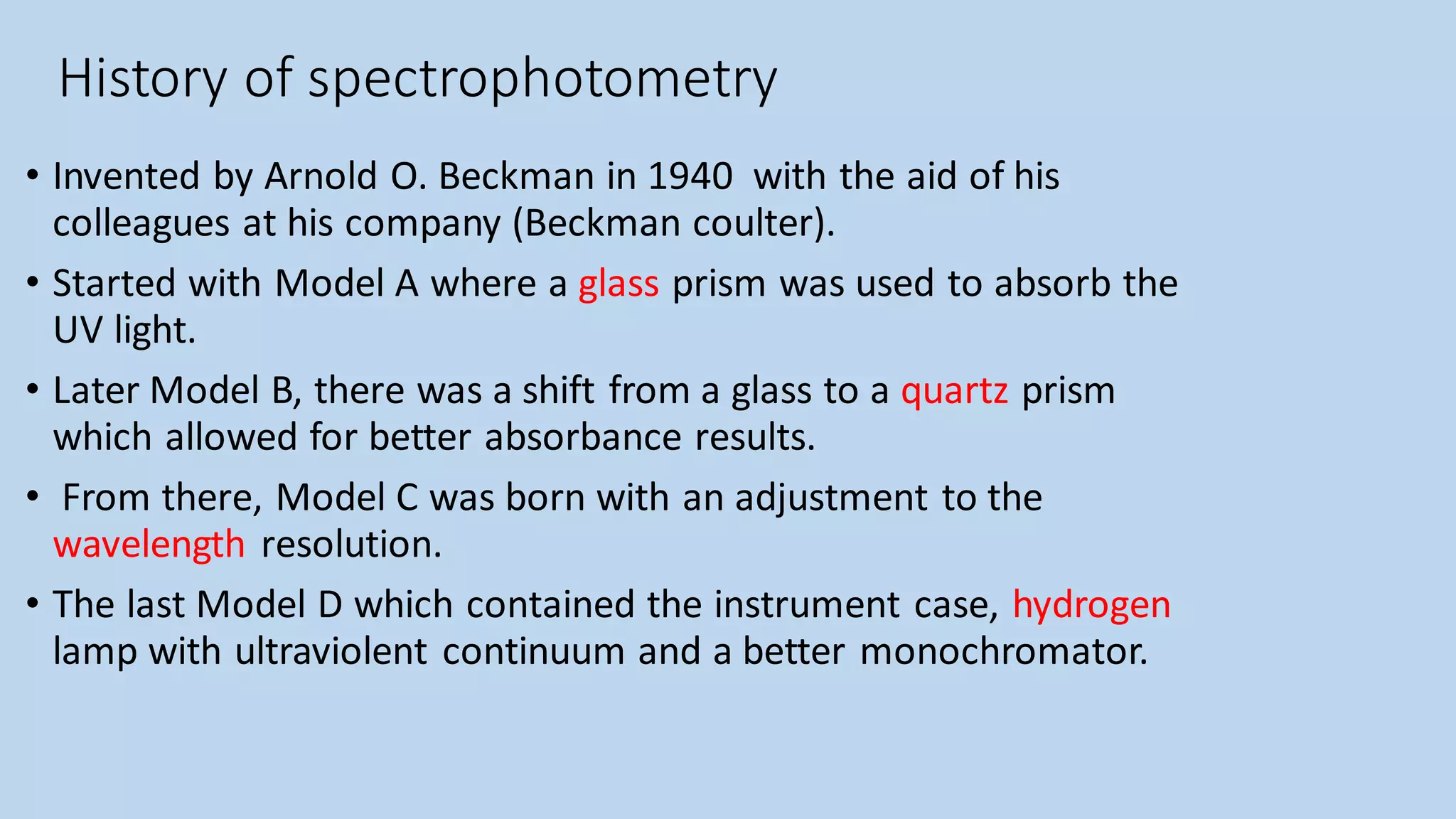 History of spectrophotometry

• Invented by Arnold O. Beckman in 1940 with the aid of his colleagues at his company (Beckman coulter).

• Started with Model A where a glass prism was used to absorb the UV light.

• Later Model B, there was a shift from a glass to a quartz prism which allowed for better absorbance results.

• From there, Model C was born with an adjustment to the wavelength resolution.

• The last Model D which contained the instrument case, hydrogen lamp with ultraviolent continuum and a better monochromator.